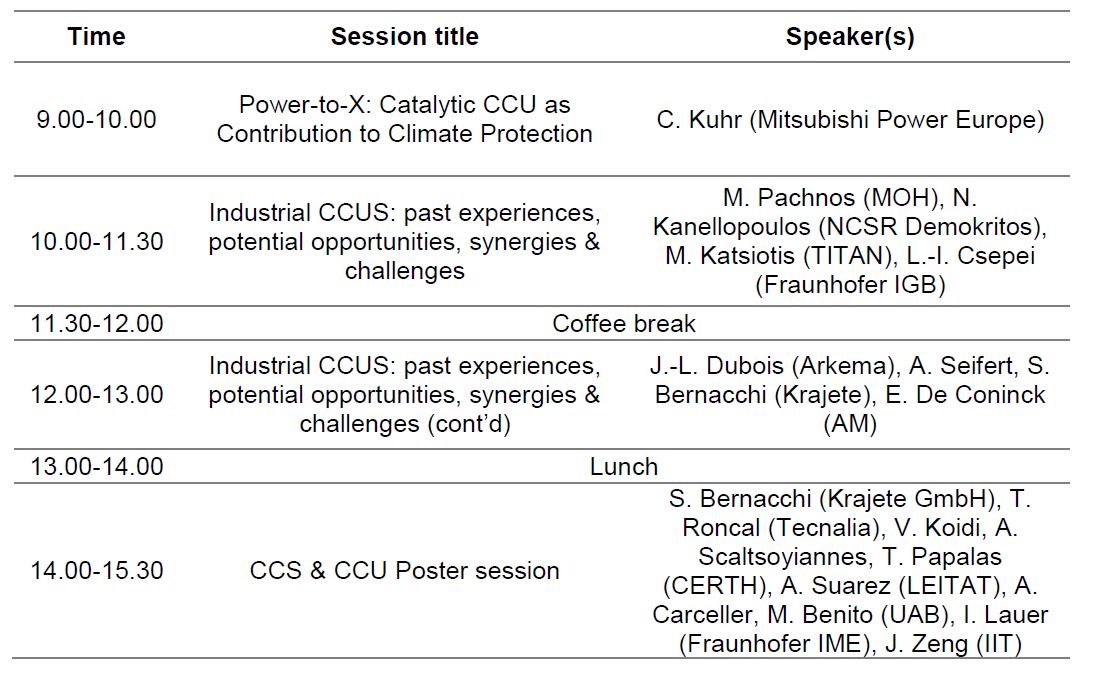 | Time | Session title | Speaker(s) |
|---|---|---|
| 9.00-10.00 | Power-to-X: Catalytic CCU as Contribution to Climate Protection | C. Kuhr (Mitsubishi Power Europe) |
| 10.00-11.30 | Industrial CCUS: past experiences, potential opportunities, synergies & challenges | M. Pachnos (MOH), N. Kanellopoulos (NCSR Demokritos), M. Katsiotis (TITAN), L.-I. Csepei (Fraunhofer IGB) |
| 11.30-12.00 | Coffee break | |
| 12.00-13.00 | Industrial CCUS: past experiences, potential opportunities, synergies & challenges (cont'd) | J.-L. Dubois (Arkema), A. Seifert, S. Bernacchi (Krajete), E. De Coninck (AM) |
| 13.00-14.00 | Lunch | |
| 14.00-15.30 | CCS & CCU Poster session | S. Bernacchi (Krajete GmbH), T. Roncal (Tecnalia), V. Koidi, A. Scaltsoyiannes, T. Papalas (CERTH), A. Suarez (LEITAT), A. Carceller, M. Benito (UAB), I. Lauer (Fraunhofer IME), J. Zeng (IIT) |